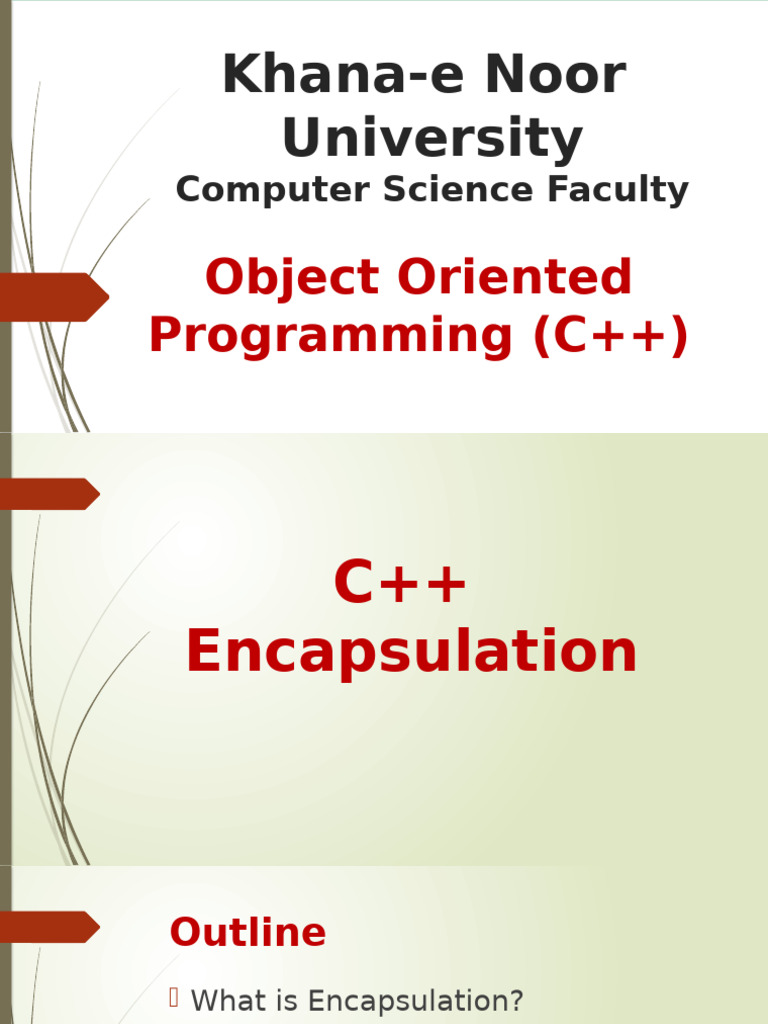 Khana-e Noor University
Computer Science Faculty

Object Oriented Programming (C++)

C++ Encapsulation

Outline

What is Encapsulation?